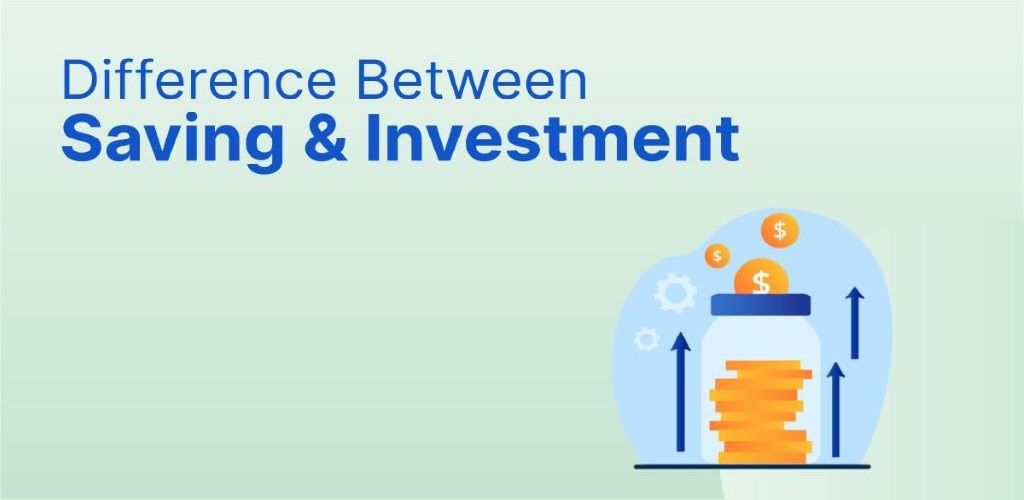 Difference Between
Saving & Investment

$
$
$